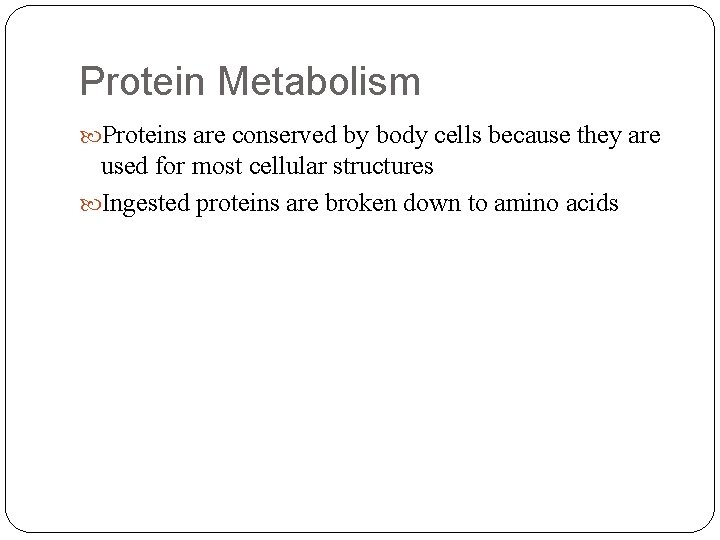 Protein Metabolism

Proteins are conserved by body cells because they are used for most cellular structures

Ingested proteins are broken down to amino acids